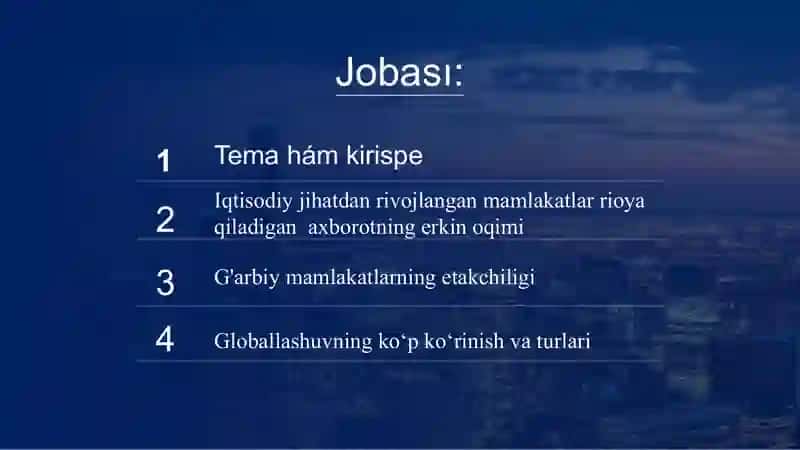 Jobası:

1 Tema hám kirispe

2 Iqtisodiy jihatdan rivojlangan mamlakatlar rioya qiladigan axborotning erkin oqimi

3 G'arbiy mamlakatlarning etakchiligi

4 Globallashuvning ko‘p ko‘rinish va turlari